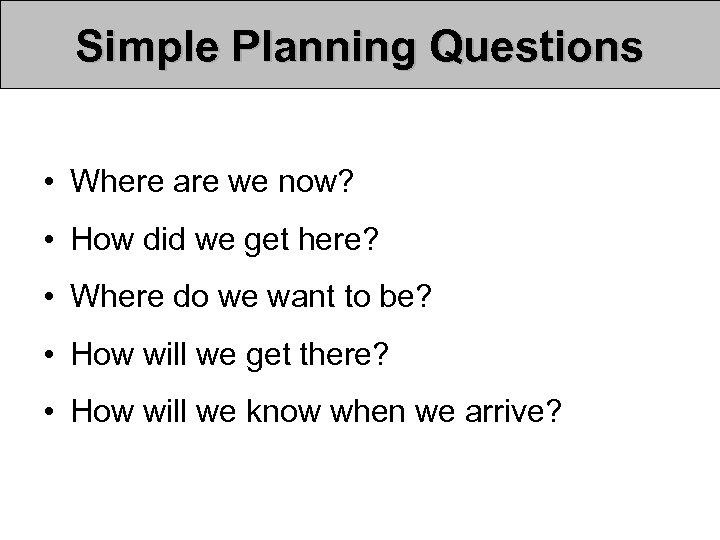 Simple Planning Questions

• Where are we now?
• How did we get here?
• Where do we want to be?
• How will we get there?
• How will we know when we arrive?